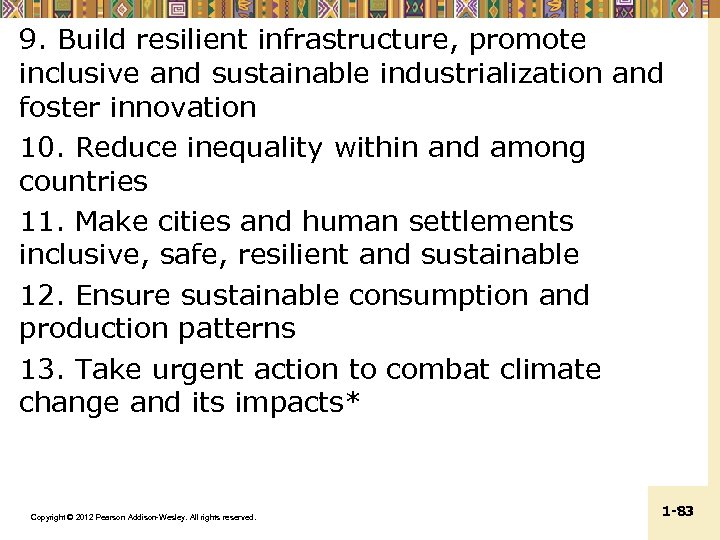 9. Build resilient infrastructure, promote inclusive and sustainable industrialization and foster innovation

10. Reduce inequality within and among countries

11. Make cities and human settlements inclusive, safe, resilient and sustainable

12. Ensure sustainable consumption and production patterns

13. Take urgent action to combat climate change and its impacts*

Copyright © 2012 Pearson Addison-Wesley. All rights reserved.

1-83